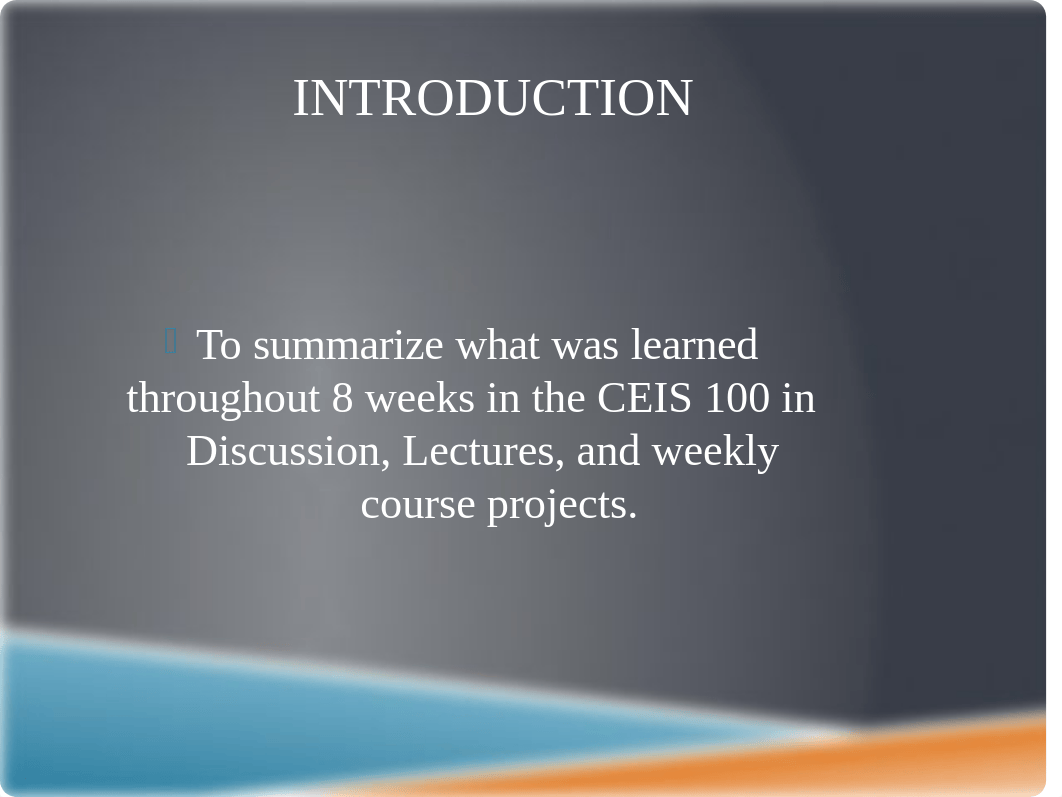 INTRODUCTION

To summarize what was learned throughout 8 weeks in the CEIS 100 in Discussion, Lectures, and weekly course projects.